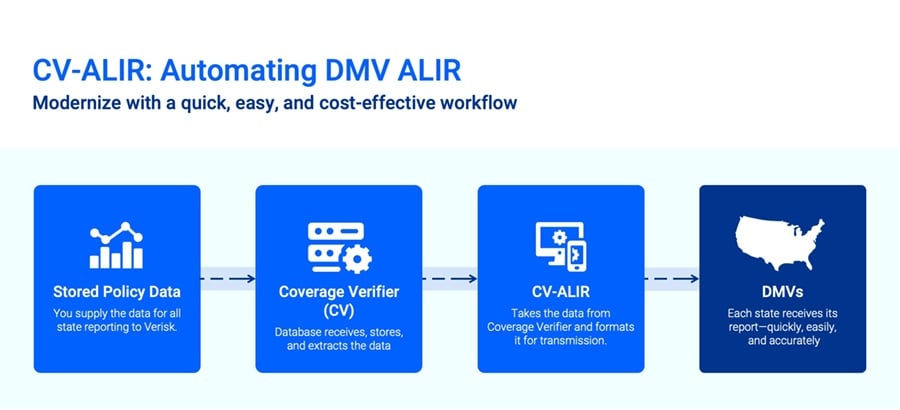 CV-ALIR: Automating DMV ALIR
Modernize with a quick, easy, and cost-effective workflow

Stored Policy Data
You supply the data for all state reporting to Verisk.

Coverage Verifier (CV)
Database receives, stores, and extracts the data

CV-ALIR
Takes the data from Coverage Verifier and formats it for transmission.

DMVs
Each state receives its report—quickly, easily, and accurately